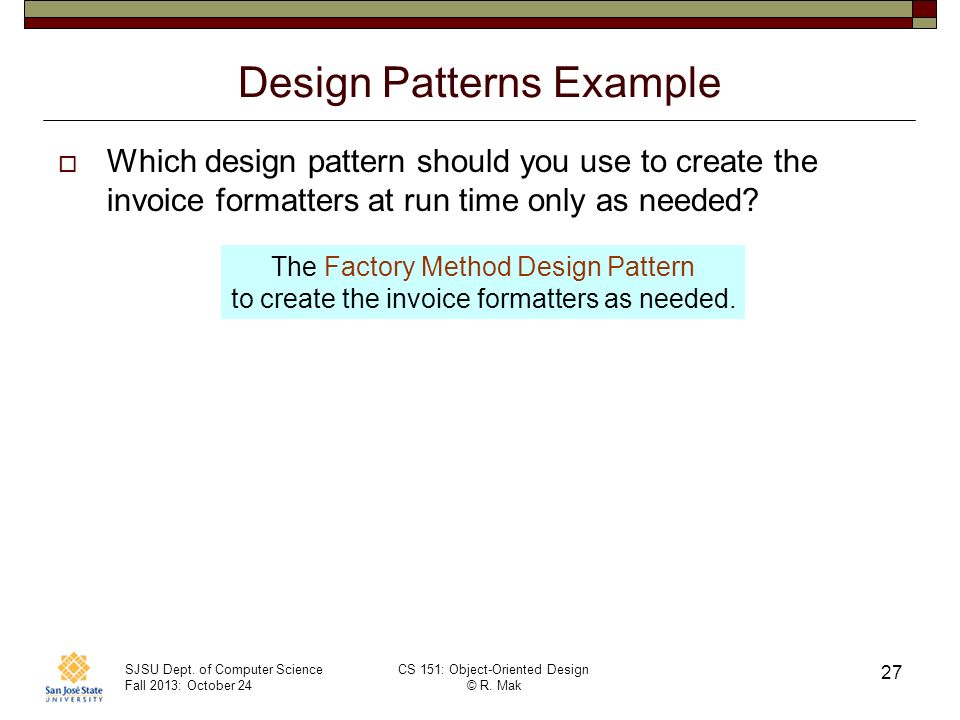 Design Patterns Example

Which design pattern should you use to create the invoice formatters at run time only as needed?

The Factory Method Design Pattern
to create the invoice formatters as needed.

San José State UNIVERSITY

SJSU Dept. of Computer Science
Fall 2013: October 24

CS 151: Object-Oriented Design
© R. Mak

27